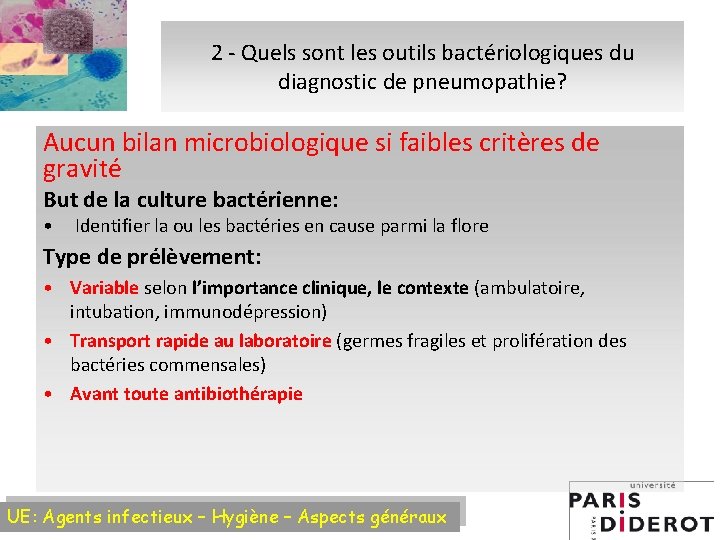 2 - Quels sont les outils bactériologiques du diagnostic de pneumopathie?

Aucun bilan microbiologique si faibles critères de gravité

But de la culture bactérienne:

• Identifier la ou les bactéries en cause parmi la flore

Type de prélèvement:

• Variable selon l'importance clinique, le contexte (ambulatoire, intubation, immunodépression)
• Transport rapide au laboratoire (germes fragiles et prolifération des bactéries commensales)
• Avant toute antibiothérapie

UE: Agents infectieux – Hygiène – Aspects généraux

université PARIS DIDEROT